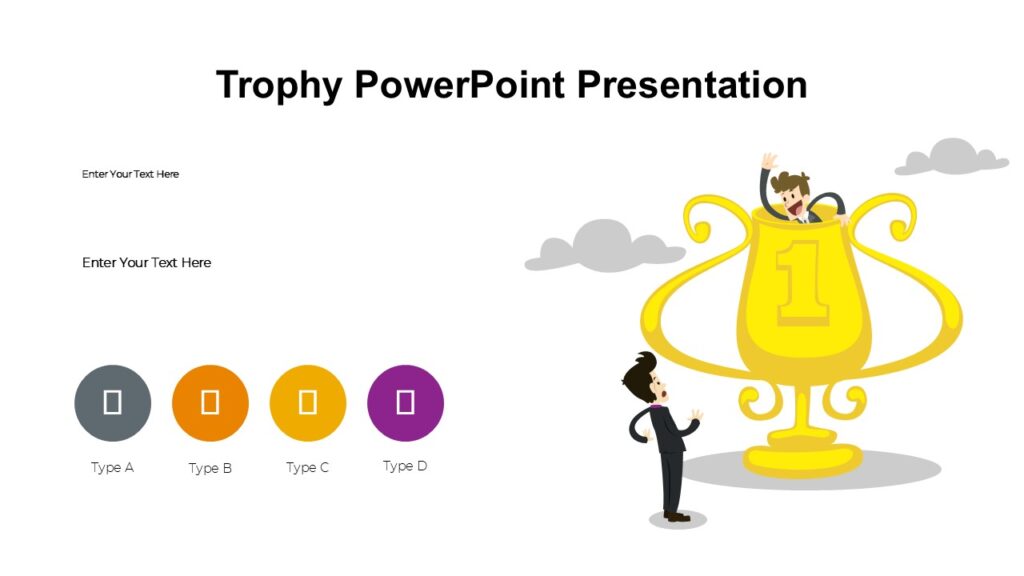 Trophy PowerPoint Presentation

Enter Your Text Here

Enter Your Text Here

Type A

Type B

Type C

Type D

1